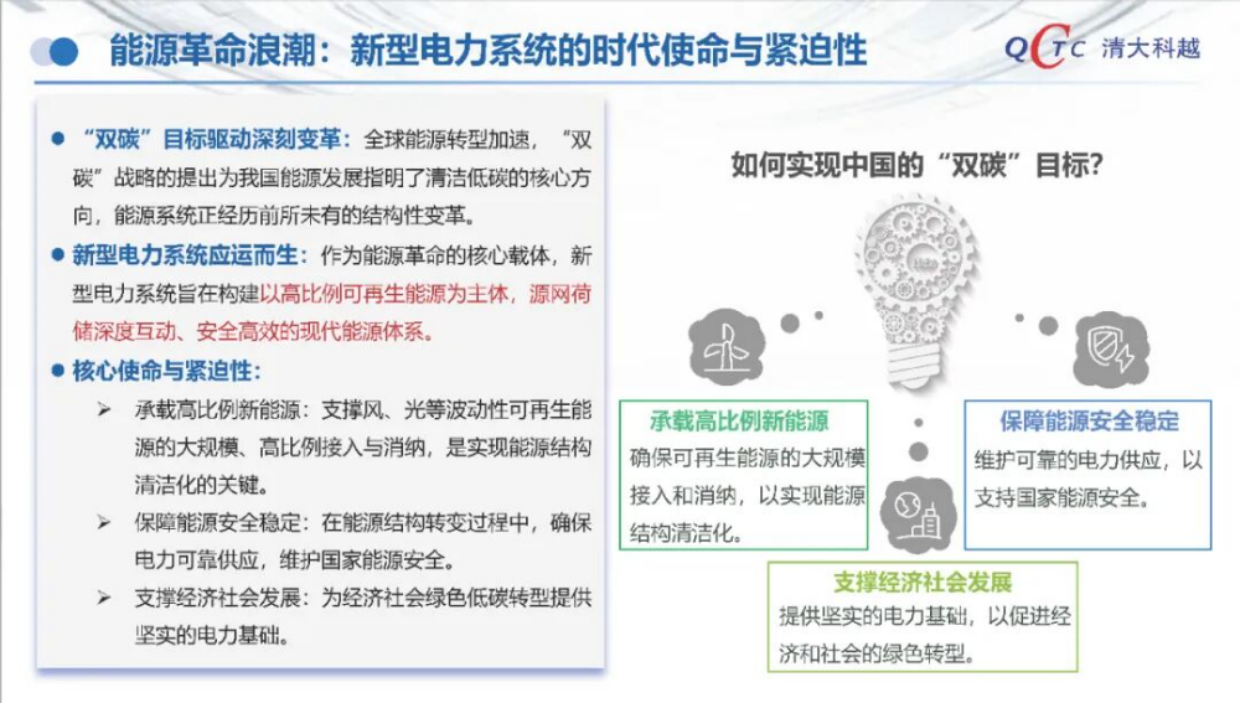 能源革命浪潮：新型电力系统的时代使命与紧迫性

QCTC 清大科越

● “双碳”目标驱动深刻变革：全球能源转型加速，“双碳”战略的提出为我国能源发展指明了清洁低碳的核心方向，能源系统正经历前所未有的结构性变革。

● 新型电力系统应运而生：作为能源革命的核心载体，新型电力系统旨在构建以高比例可再生能源为主体，源网荷储深度互动、安全高效的现代能源体系。

● 核心使命与紧迫性：

➢ 承载高比例新能源：支撑风、光等波动性可再生能源的大规模、高比例接入与消纳，是实现能源结构清洁化的关键。

➢ 保障能源安全稳定：在能源结构转变过程中，确保电力可靠供应，维护国家能源安全。

➢ 支撑经济社会发展：为经济社会绿色低碳转型提供坚实的电力基础。

如何实现中国的“双碳”目标?

承载高比例新能源
确保可再生能源的大规模接入和消纳，以实现能源结构清洁化。

保障能源安全稳定
维护可靠的电力供应，以支持国家能源安全。

支撑经济社会发展
提供坚实的电力基础，以促进经济和社会的绿色转型。